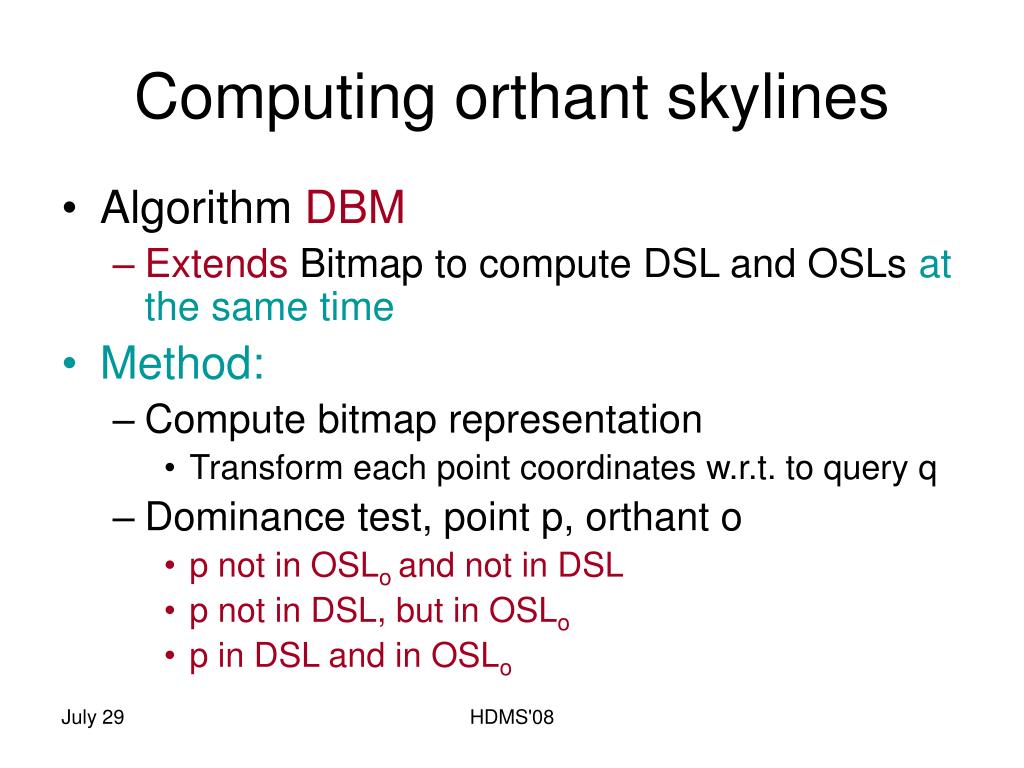 Computing orthant skylines

• Algorithm DBM
– Extends Bitmap to compute DSL and OSLs at the same time
• Method:
– Compute bitmap representation
• Transform each point coordinates w.r.t. to query q
– Dominance test, point p, orthant o
• p not in $OSL_o$ and not in DSL
• p not in DSL, but in $OSL_o$
• p in DSL and in $OSL_o$

July 29

HDMS'08